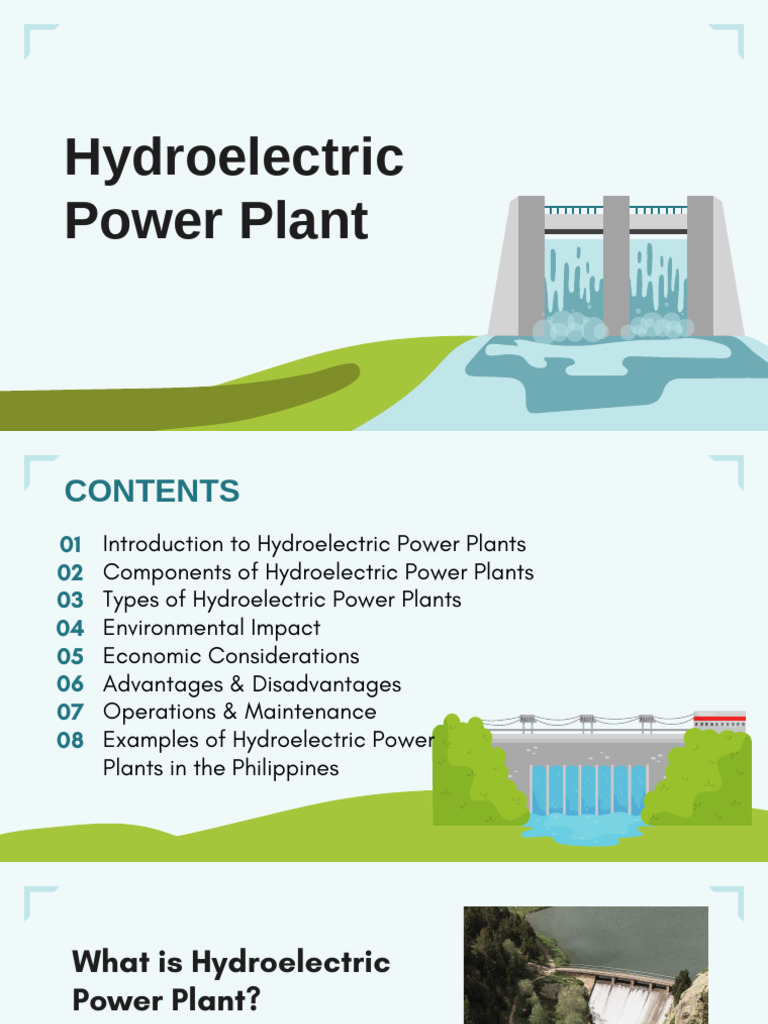 Hydroelectric Power Plant

CONTENTS

01 Introduction to Hydroelectric Power Plants
02 Components of Hydroelectric Power Plants
03 Types of Hydroelectric Power Plants
04 Environmental Impact
05 Economic Considerations
06 Advantages & Disadvantages
07 Operations & Maintenance
08 Examples of Hydroelectric Power Plants in the Philippines

What is Hydroelectric Power Plant?